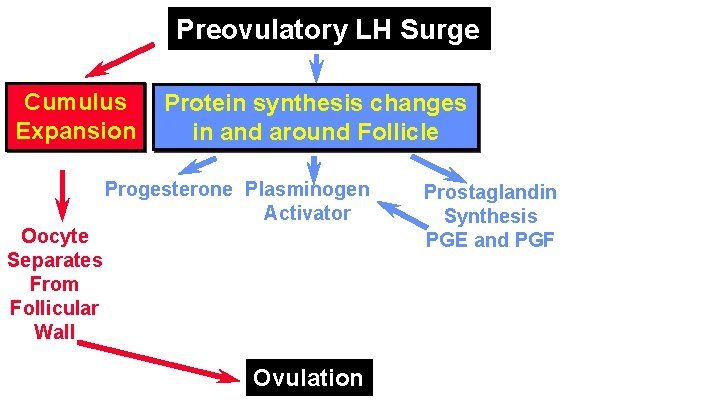 Preovulatory LH Surge

Cumulus Expansion

Protein synthesis changes in and around Follicle

Progesterone

Plasminogen Activator

Prostaglandin Synthesis PGE and PGF

Oocyte Separates From Follicular Wall

Ovulation